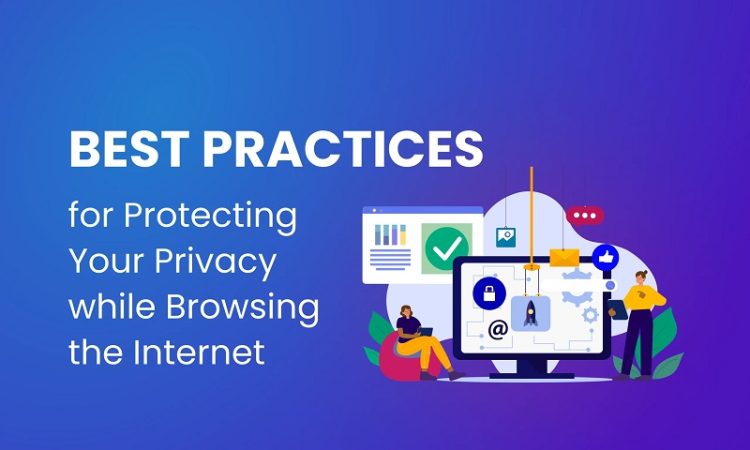 BEST PRACTICES

for Protecting Your Privacy while Browsing the Internet

@